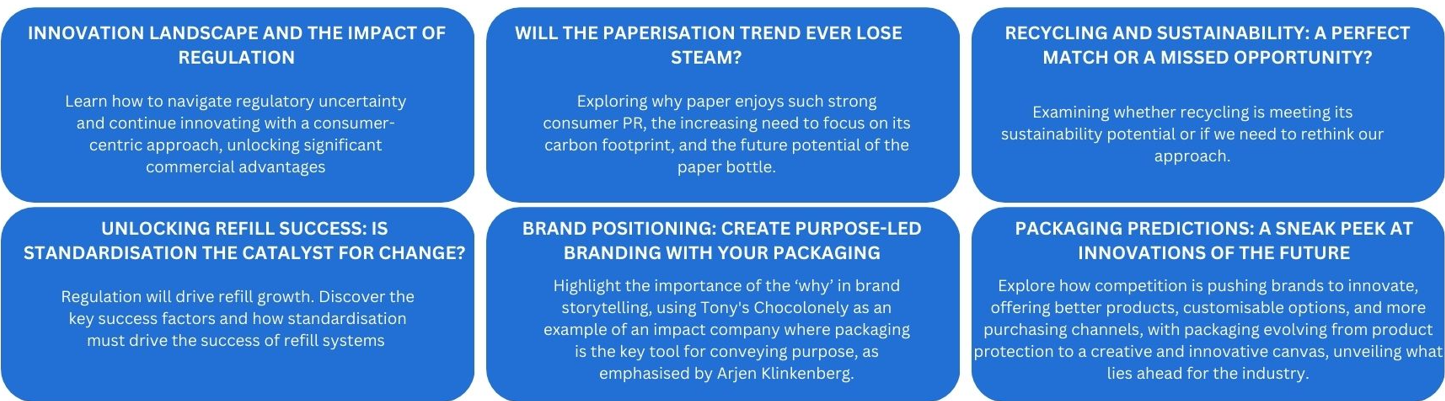 INNOVATION LANDSCAPE AND THE IMPACT OF REGULATION

Learn how to navigate regulatory uncertainty and continue innovating with a consumer-centric approach, unlocking significant commercial advantages

WILL THE PAPERISATION TREND EVER LOSE STEAM?

Exploring why paper enjoys such strong consumer PR, the increasing need to focus on its carbon footprint, and the future potential of the paper bottle.

RECYCLING AND SUSTAINABILITY: A PERFECT MATCH OR A MISSED OPPORTUNITY?

Examining whether recycling is meeting its sustainability potential or if we need to rethink our approach.

UNLOCKING REFILL SUCCESS: IS STANDARDISATION THE CATALYST FOR CHANGE?

Regulation will drive refill growth. Discover the key success factors and how standardisation must drive the success of refill systems

BRAND POSITIONING: CREATE PURPOSE-LED BRANDING WITH YOUR PACKAGING

Highlight the importance of the 'why' in brand storytelling, using Tony's Chocolonely as an example of an impact company where packaging is the key tool for conveying purpose, as emphasised by Arjen Klinkenberg.

PACKAGING PREDICTIONS: A SNEAK PEEK AT INNOVATIONS OF THE FUTURE

Explore how competition is pushing brands to innovate, offering better products, customisable options, and more purchasing channels, with packaging evolving from product protection to a creative and innovative canvas, unveiling what lies ahead for the industry.